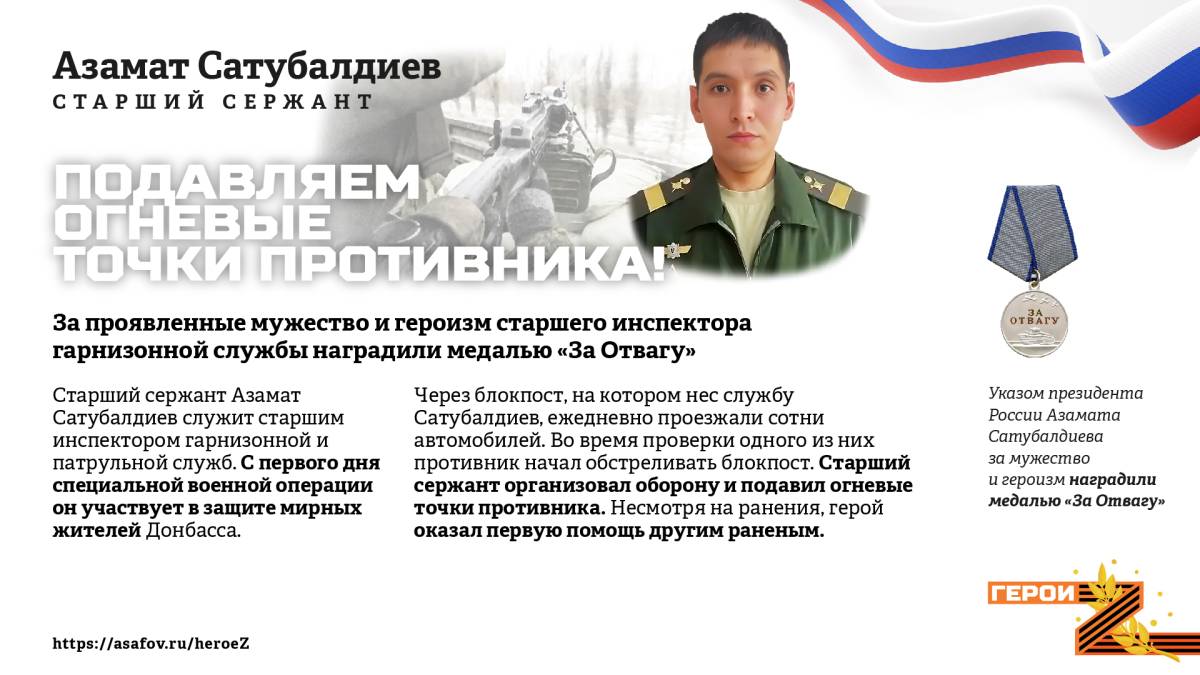 Азамат Сатубалдиев
СТАРШИЙ СЕРЖАНТ

ПОДАВЛЯЕМ ОГНЕВЫЕ ТОЧКИ ПРОТИВНИКА!

За проявленные мужество и героизм старшего инспектора гарнизонной службы наградили медалью «За Отвагу»

Старший сержант Азамат Сатубалдиев служит старшим инспектором гарнизонной и патрульной служб. С первого дня специальной военной операции он участвует в защите мирных жителей Донбасса.

Через блокпост, на котором нес службу Сатубалдиев, ежедневно проезжали сотни автомобилей. Во время проверки одного из них противник начал обстреливать блокпост. Старший сержант организовал оборону и подавил огневые точки противника. Несмотря на ранения, герой оказал первую помощь другим раненым.

ЗА ОТВАГУ

Указом президента России Азамата Сатубалдиева за мужество и героизм наградили медалью «За Отвагу»

ГЕРОИ Z

https://asafov.ru/heroeZ